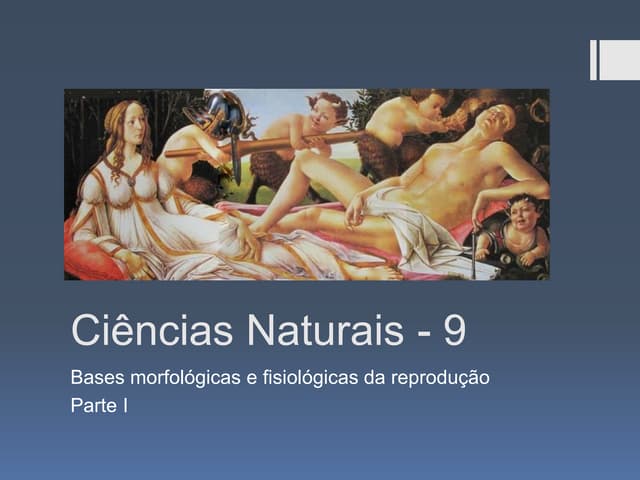 Ciências Naturais - 9

Bases morfológicas e fisiológicas da reprodução
Parte I